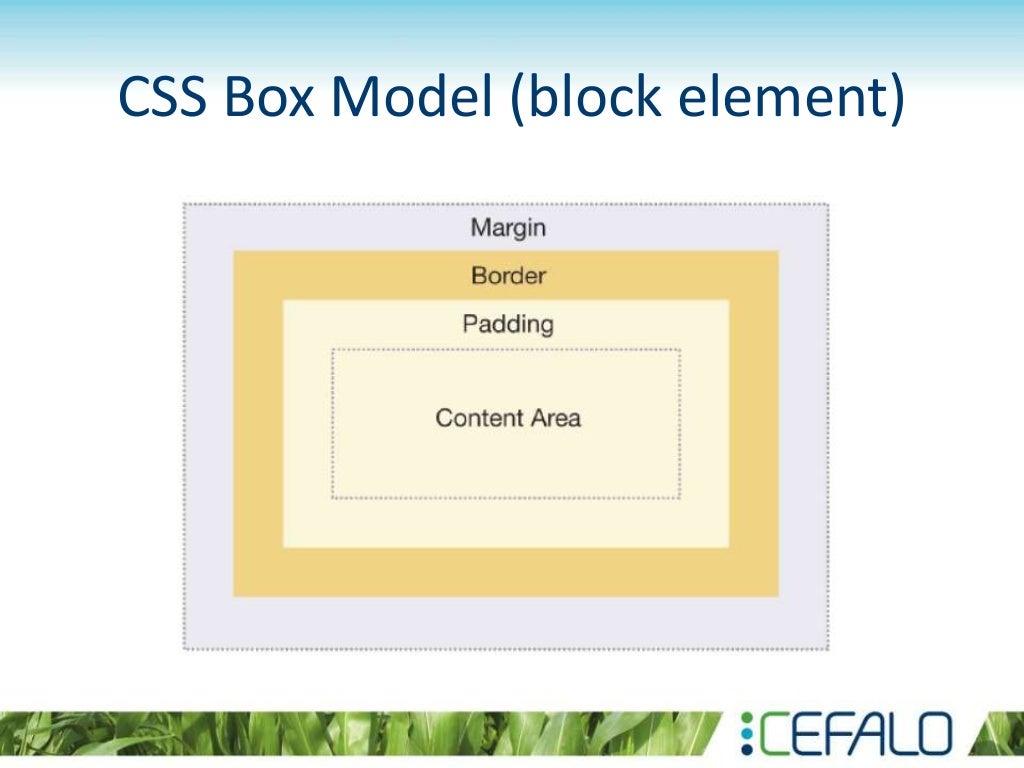 CSS Box Model (block element)

Margin

Border

Padding

Content Area

CEFALO